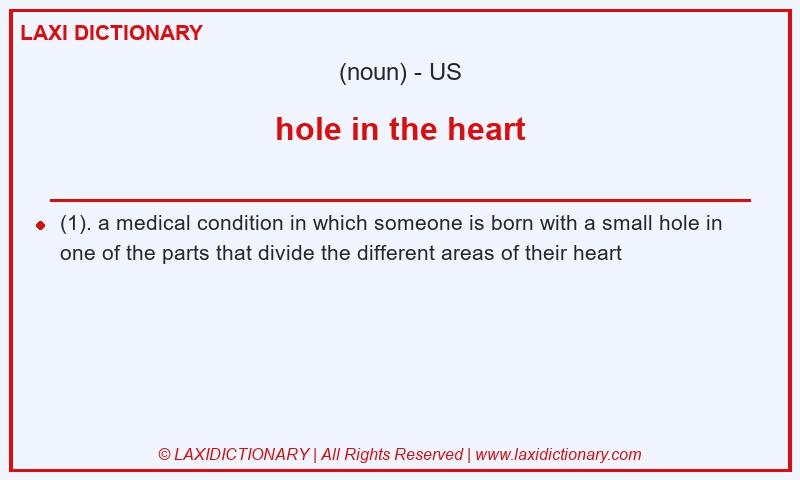 LAXI DICTIONARY

(noun) - US

hole in the heart

(1). a medical condition in which someone is born with a small hole in one of the parts that divide the different areas of their heart

© LAXIDICTIONARY | All Rights Reserved | www.laxidictionary.com